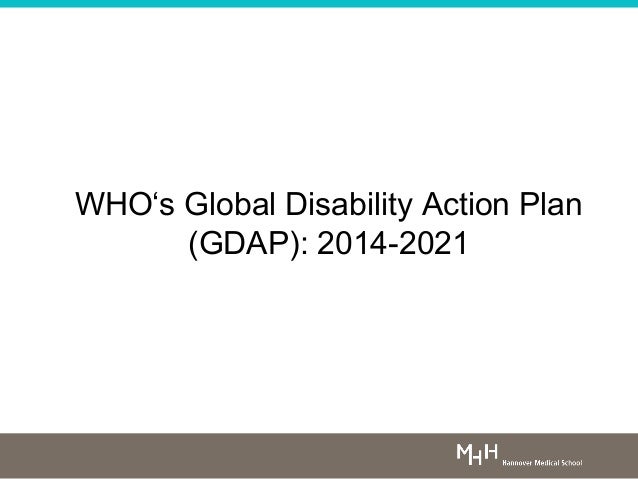 WHO‘s Global Disability Action Plan (GDAP): 2014-2021

MHH Hannover Medical School